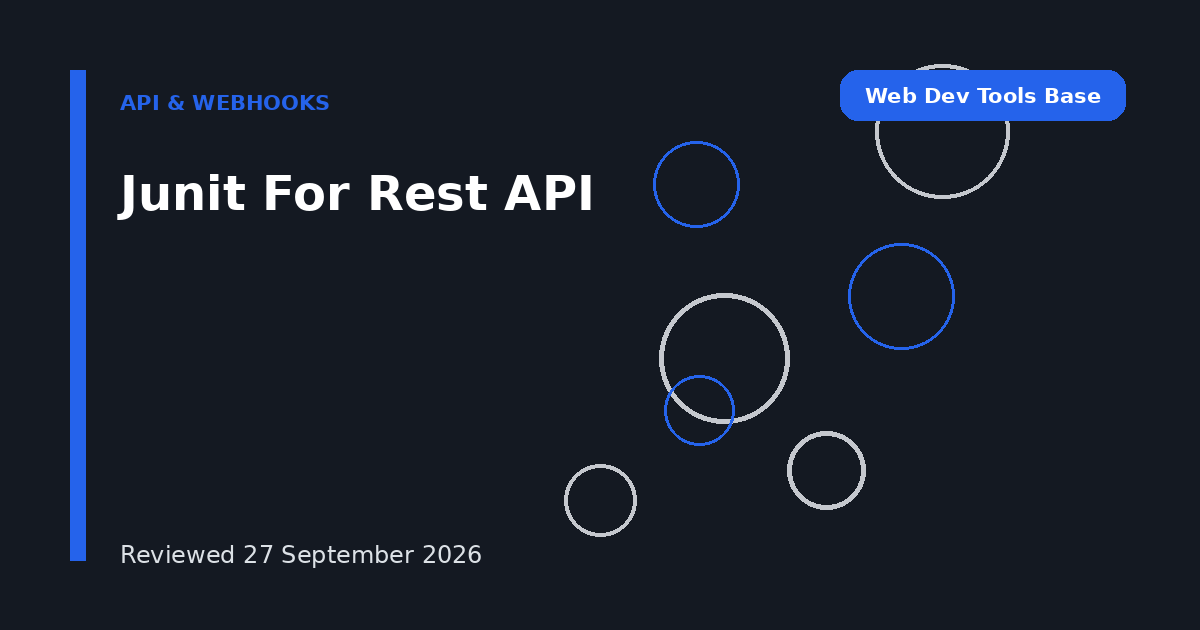 API & WEBHOOKS

Web Dev Tools Base

Junit For Rest API

Reviewed 27 September 2026